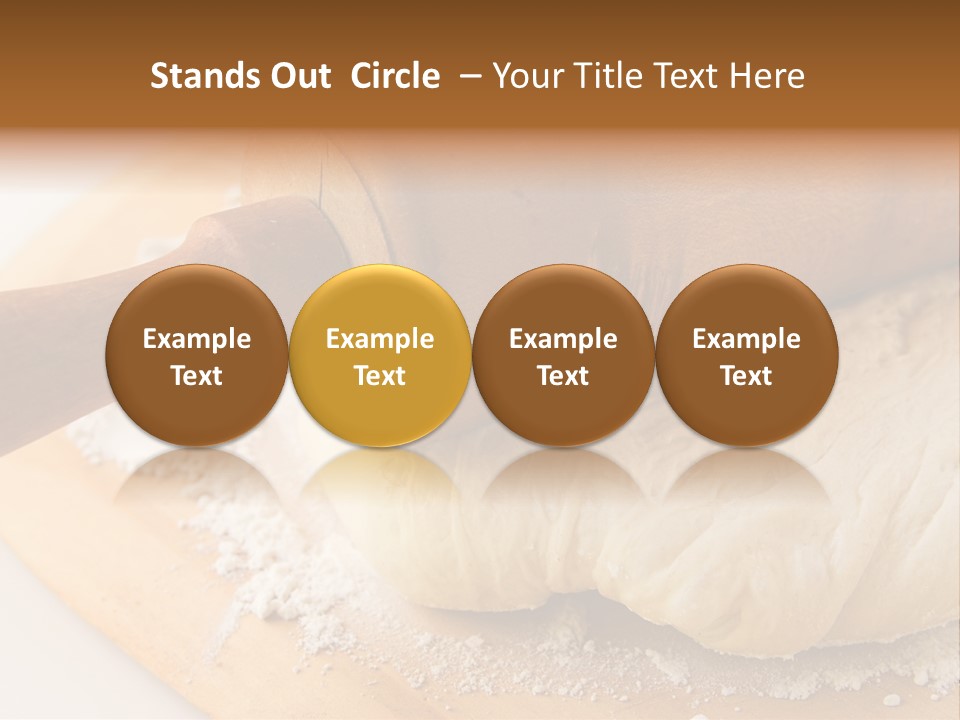 Stands Out Circle – Your Title Text Here

Example Text

Example Text

Example Text

Example Text